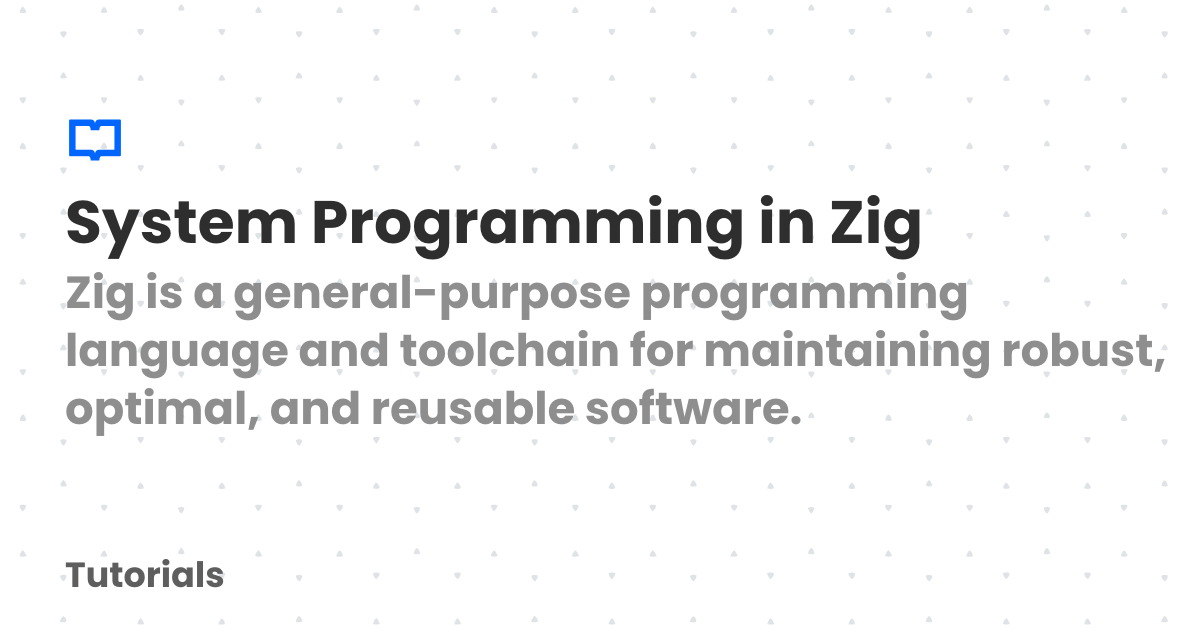 System Programming in Zig

Zig is a general-purpose programming language and toolchain for maintaining robust, optimal, and reusable software.

Tutorials